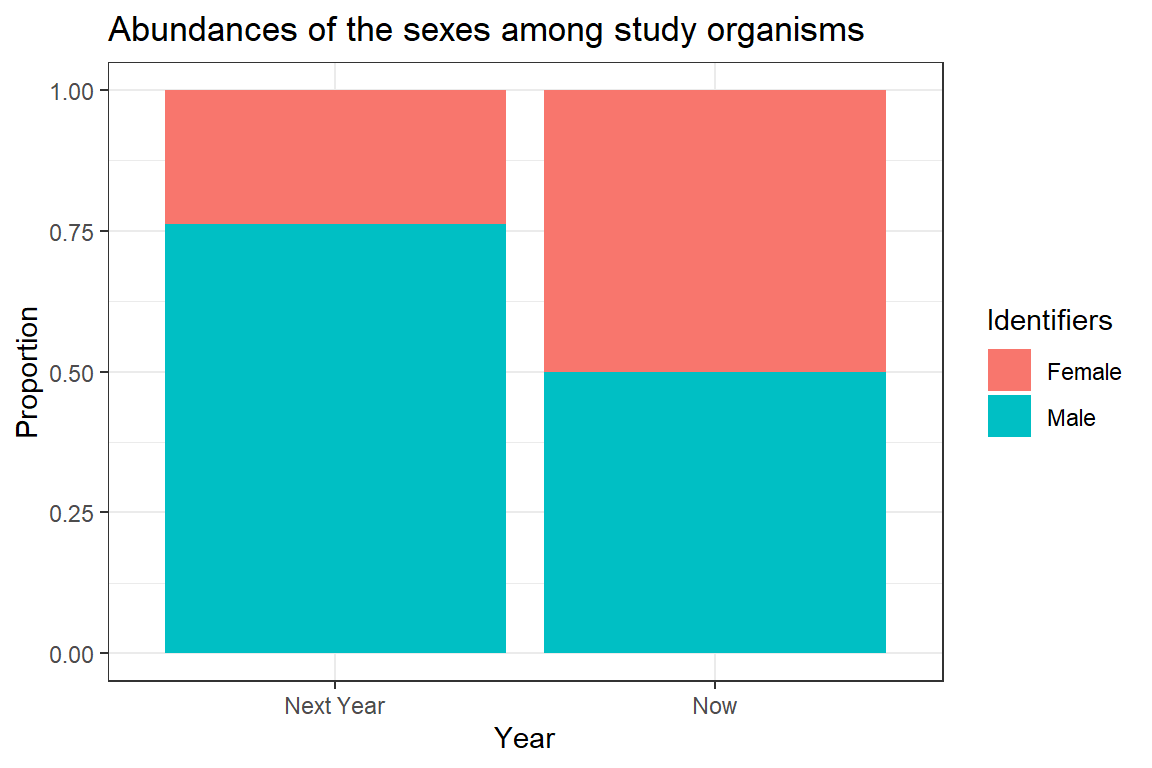 Abundances of the sexes among study organisms

Proportion

1.00
0.75
0.50
0.25
0.00

Next Year
Now

Year

Identifiers
Female
Male